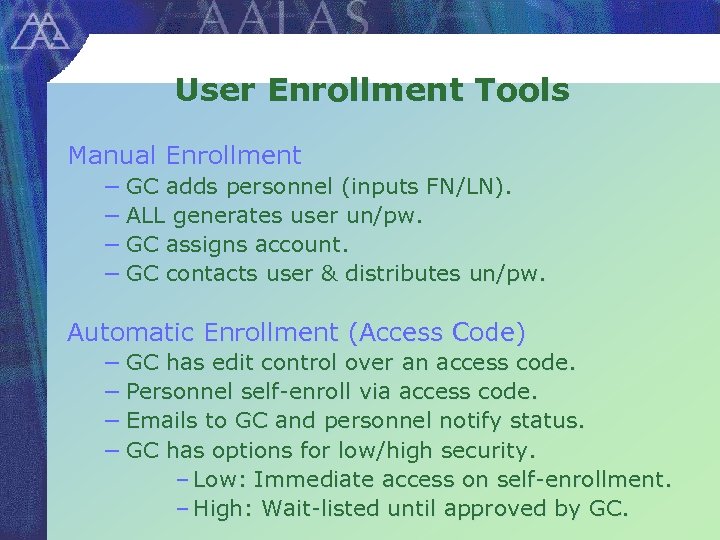 AALAS

User Enrollment Tools

Manual Enrollment
– GC adds personnel (inputs FN/LN).
– ALL generates user un/pw.
– GC assigns account.
– GC contacts user & distributes un/pw.

Automatic Enrollment (Access Code)
– GC has edit control over an access code.
– Personnel self-enroll via access code.
– Emails to GC and personnel notify status.
– GC has options for low/high security.
– Low: Immediate access on self-enrollment.
– High: Wait-listed until approved by GC.